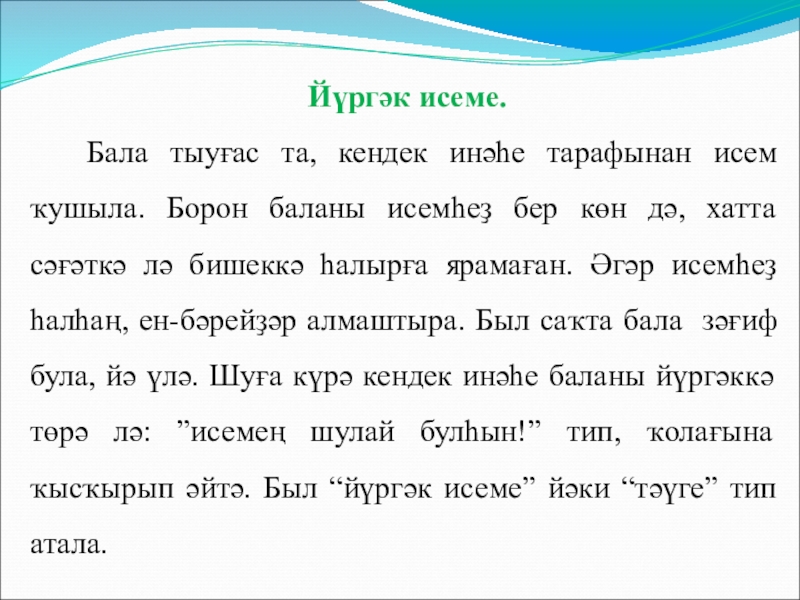 Йүргәк исеме.

Бала тыуғас та, кендек инәһе тарафынан исем ҡушыла. Борон баланы исемһеҙ бер көн дә, хатта сәғәткә лә бишеккә һалырға ярамаған. Әгәр исемһеҙ һалһаң, ен-бәрейҙәр алмаштыра. Был саҡта бала зәғиф була, йә үлә. Шуға күрә кендек инәһе баланы йүргәккә төрә лә: ”исемең шулай булһын!” тип, ҡолағына ҡысҡырып әйтә. Был “йүргәк исеме” йәки “тәүге” тип атала.